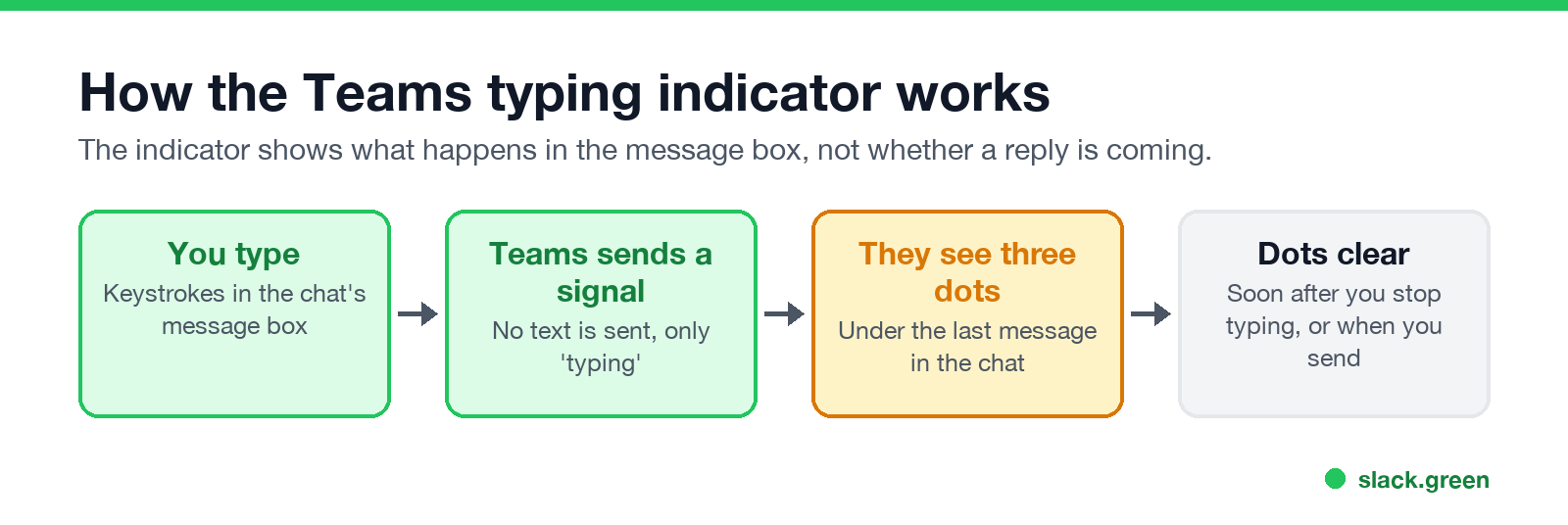 How the Teams typing indicator works

The indicator shows what happens in the message box, not whether a reply is coming.

You type
Keystrokes in the chat's message box

Teams sends a signal
No text is sent, only 'typing'

They see three dots
Under the last message in the chat

Dots clear
Soon after you stop typing, or when you send

slack.green